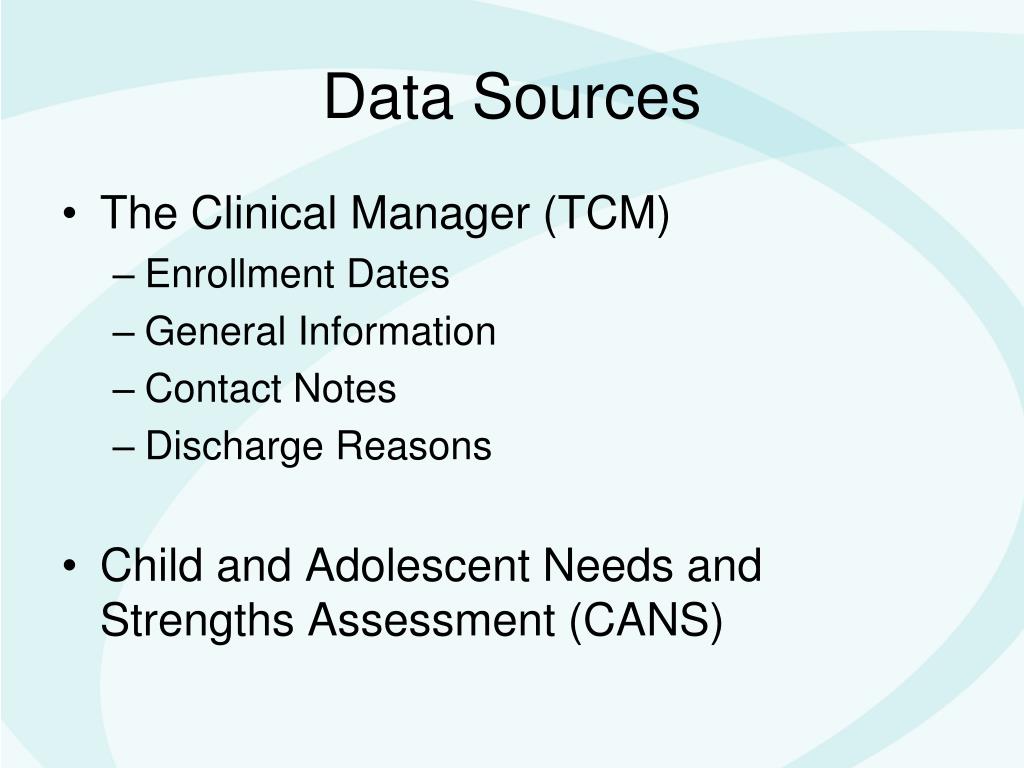 Data Sources

• The Clinical Manager (TCM)
– Enrollment Dates
– General Information
– Contact Notes
– Discharge Reasons

• Child and Adolescent Needs and Strengths Assessment (CANS)